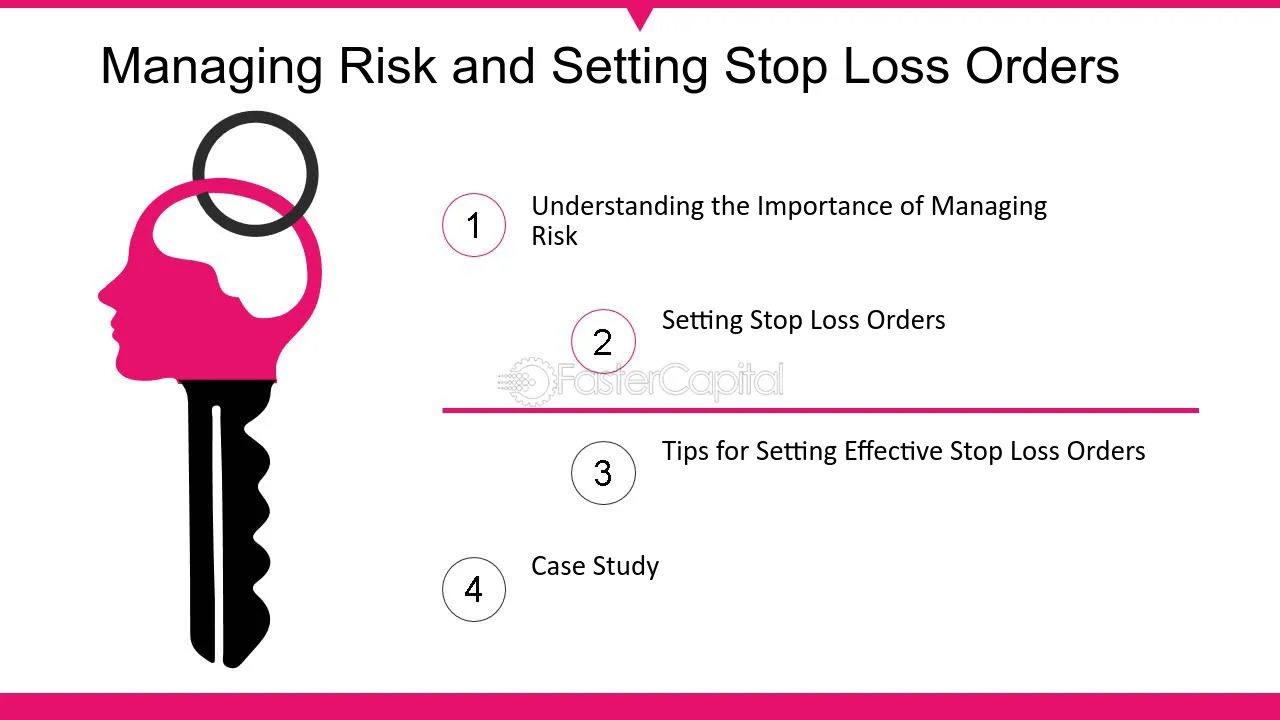 Managing Risk and Setting Stop Loss Orders

1 Understanding the Importance of Managing Risk

2 Setting Stop Loss Orders

3 Tips for Setting Effective Stop Loss Orders

4 Case Study

FasterCapital